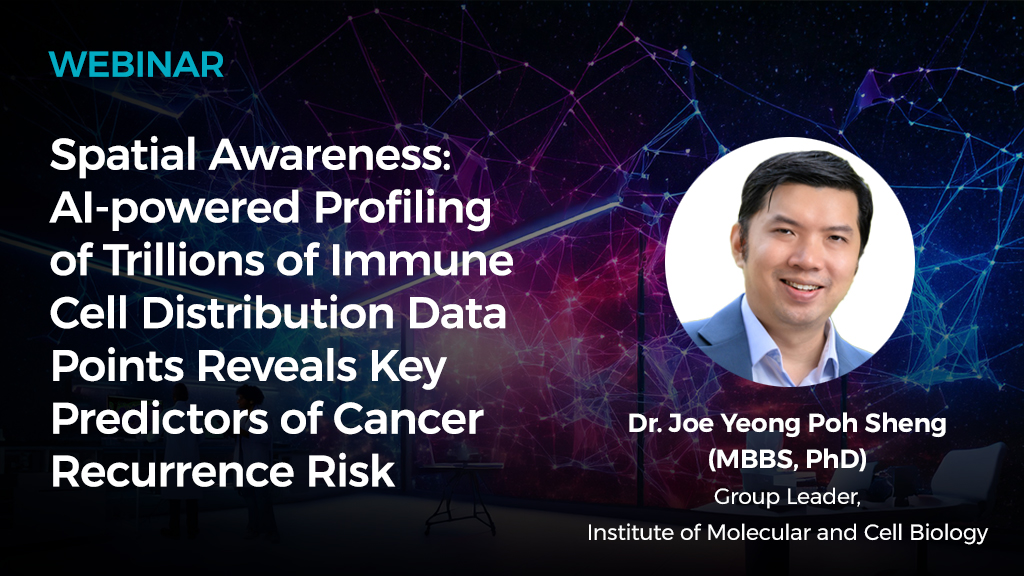 WEBINAR

Spatial Awareness: AI-powered Profiling of Trillions of Immune Cell Distribution Data Points Reveals Key Predictors of Cancer Recurrence Risk

Dr. Joe Yeong Poh Sheng (MBBS, PhD)
Group Leader,
Institute of Molecular and Cell Biology